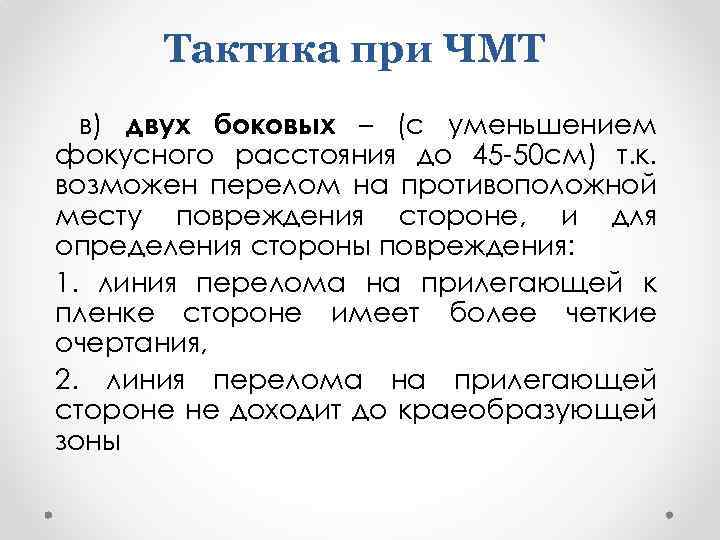 Тактика при ЧМТ

в) двух боковых – (с уменьшением фокусного расстояния до 45-50см) т.к. возможен перелом на противоположной месту повреждения стороне, и для определения стороны повреждения:

1. линия перелома на прилегающей к пленке стороне имеет более четкие очертания,

2. линия перелома на прилегающей стороне не доходит до краеобразующей зоны